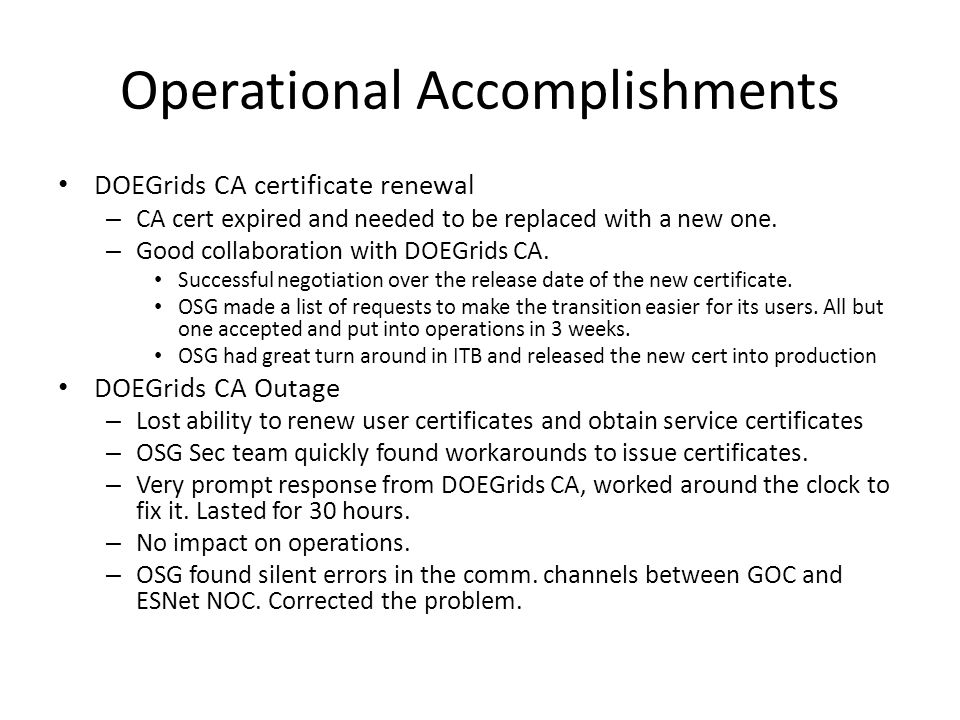 Operational Accomplishments

• DOEGrids CA certificate renewal
– CA cert expired and needed to be replaced with a new one.
– Good collaboration with DOEGrids CA.
• Successful negotiation over the release date of the new certificate.
• OSG made a list of requests to make the transition easier for its users. All but one accepted and put into operations in 3 weeks.
• OSG had great turn around in ITB and released the new cert into production
• DOEGrids CA Outage
– Lost ability to renew user certificates and obtain service certificates
– OSG Sec team quickly found workarounds to issue certificates.
– Very prompt response from DOEGrids CA, worked around the clock to fix it. Lasted for 30 hours.
– No impact on operations.
– OSG found silent errors in the comm. channels between GOC and ESNet NOC. Corrected the problem.